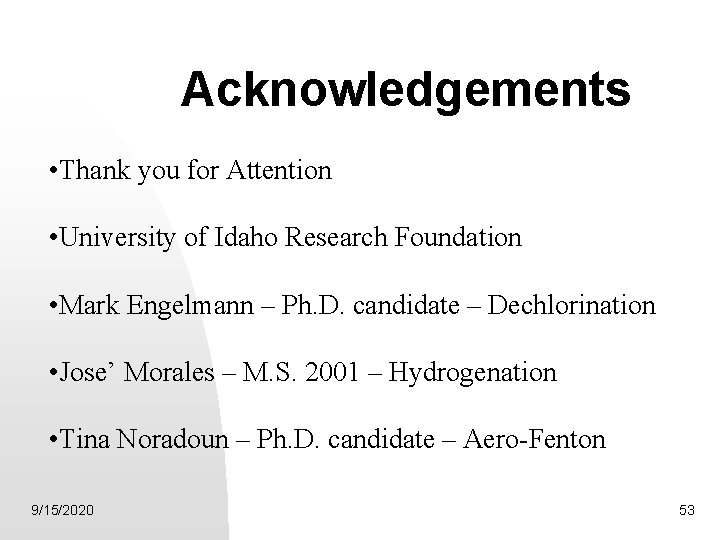 Acknowledgements

•Thank you for Attention

•University of Idaho Research Foundation

•Mark Engelmann – Ph.D. candidate – Dechlorination

•Jose’ Morales – M.S. 2001 – Hydrogenation

•Tina Noradoun – Ph.D. candidate – Aero-Fenton

9/15/2020

53